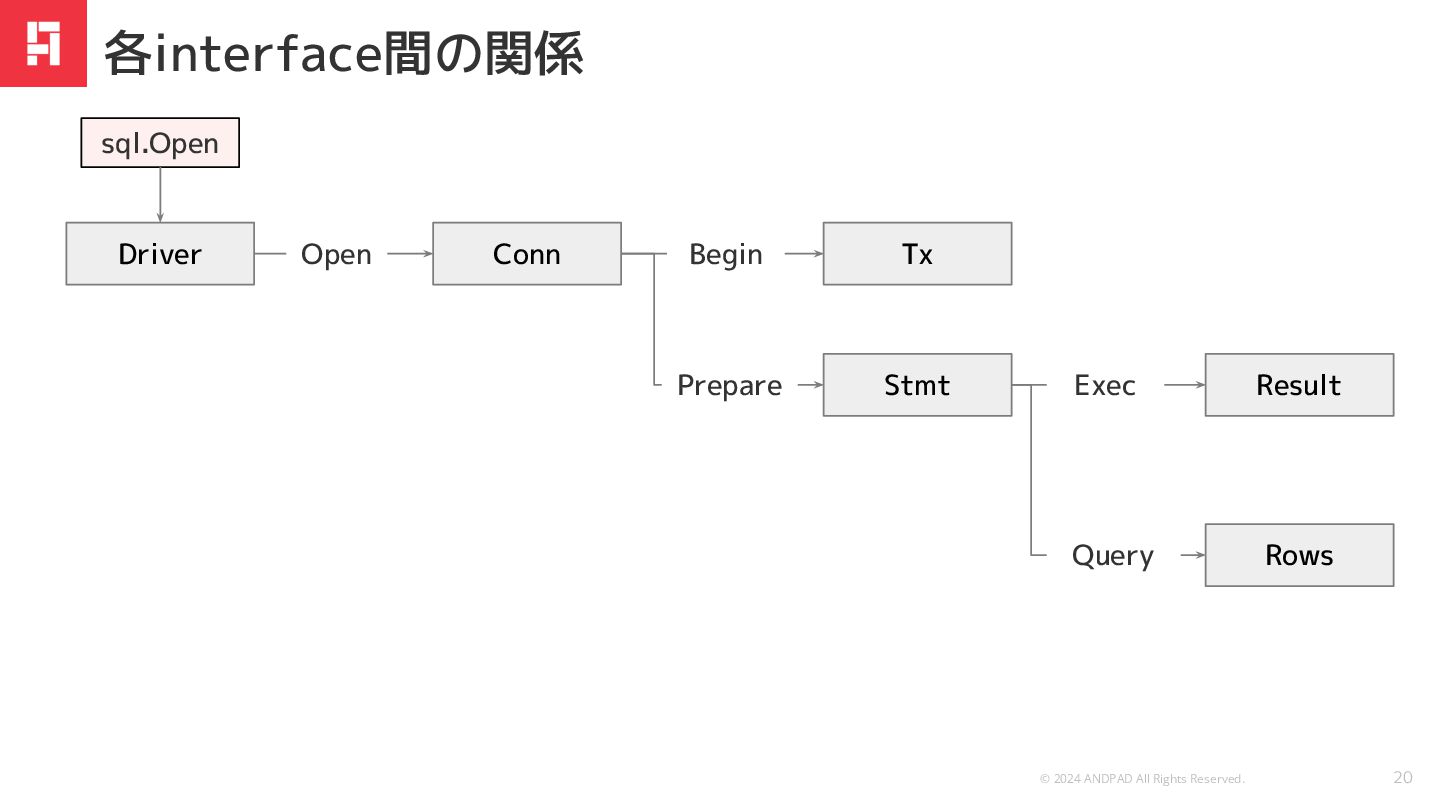 各interface間の関係

sql.Open

Driver Open Conn Begin Tx

Prepare Stmt Exec Result

Query Rows

© 2024 ANDPAD All Rights Reserved.

20